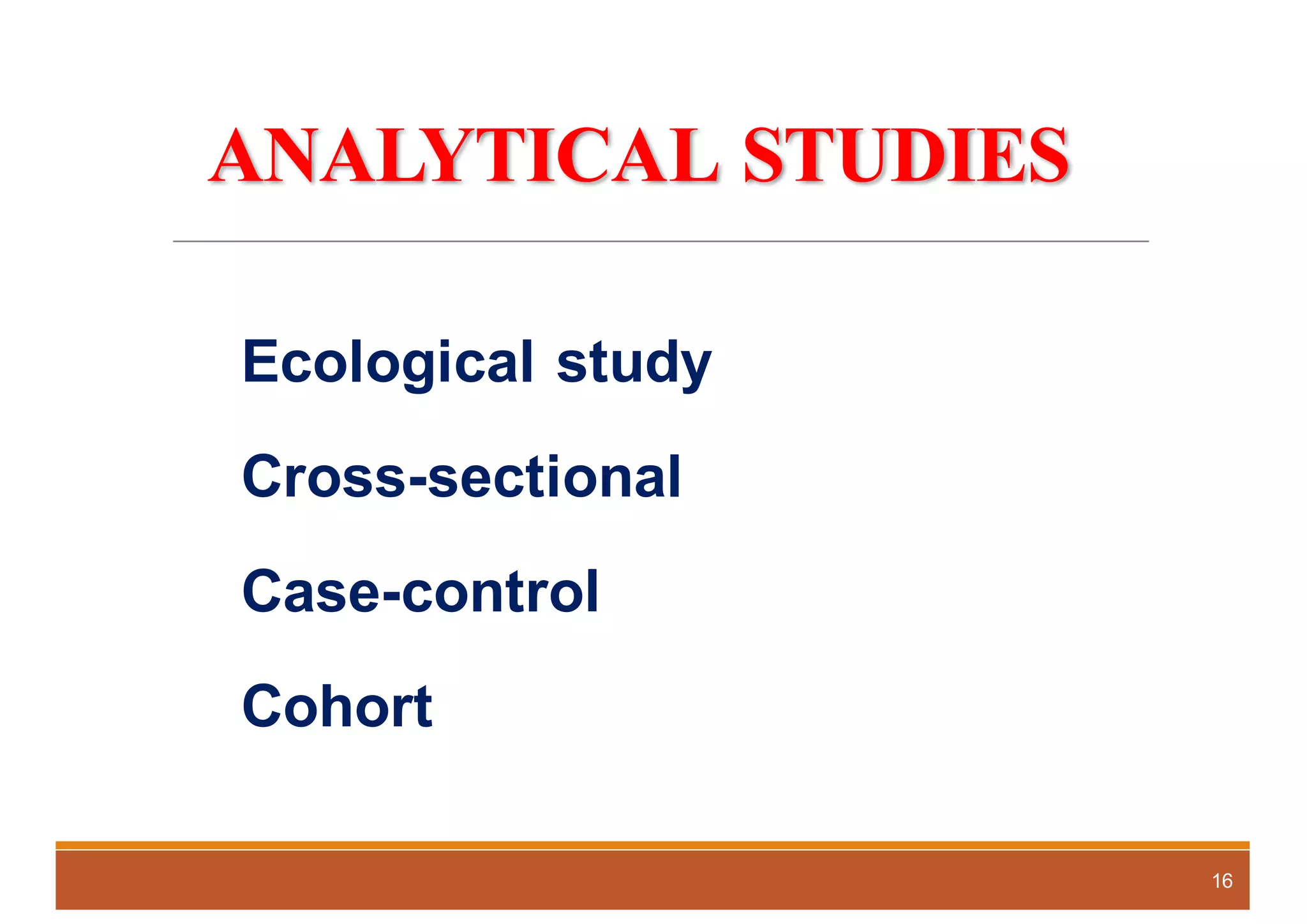 ANALYTICAL STUDIES

Ecological study

Cross-sectional

Case-control

Cohort

16